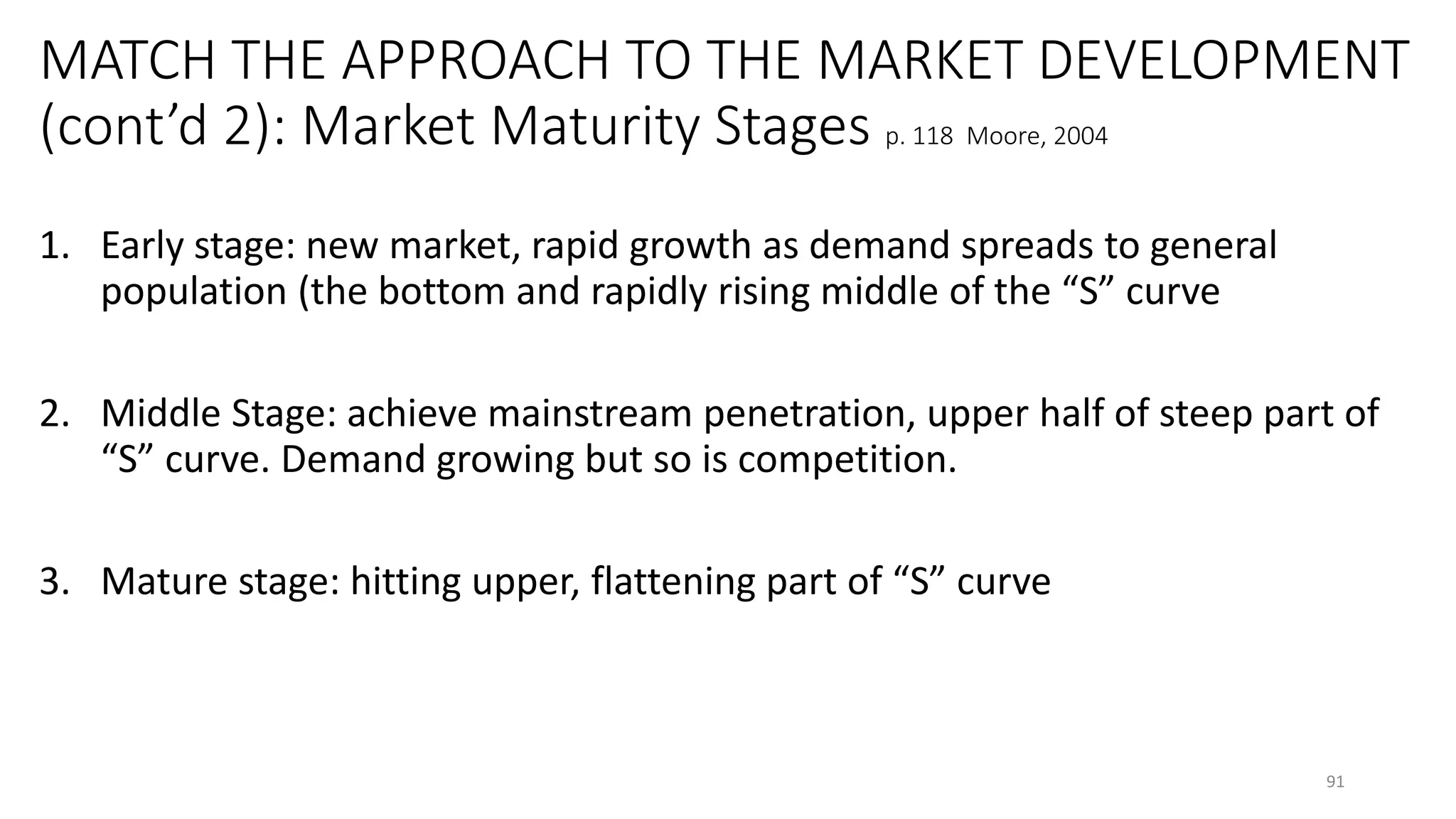 MATCH THE APPROACH TO THE MARKET DEVELOPMENT (cont’d 2): Market Maturity Stages p. 118 Moore, 2004

1. Early stage: new market, rapid growth as demand spreads to general population (the bottom and rapidly rising middle of the “S” curve

2. Middle Stage: achieve mainstream penetration, upper half of steep part of “S” curve. Demand growing but so is competition.

3. Mature stage: hitting upper, flattening part of “S” curve

91